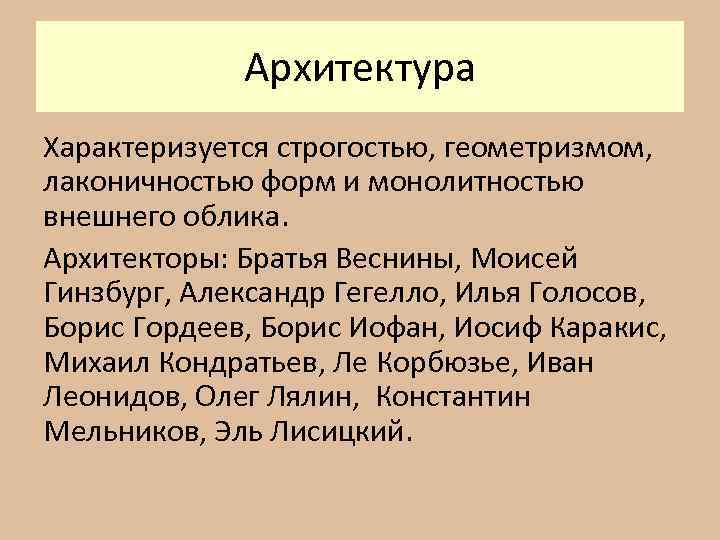 Архитектура

Характеризуется строгостью, геометризмом, лаконичностью форм и монолитностью внешнего облика.

Архитекторы: Братья Веснины, Моисей Гинзбург, Александр Гегелло, Илья Голосов, Борис Гордеев, Борис Иофан, Иосиф Каракис, Михаил Кондратьев, Ле Корбюзье, Иван Леонидов, Олег Лялин, Константин Мельников, Эль Лисицкий.